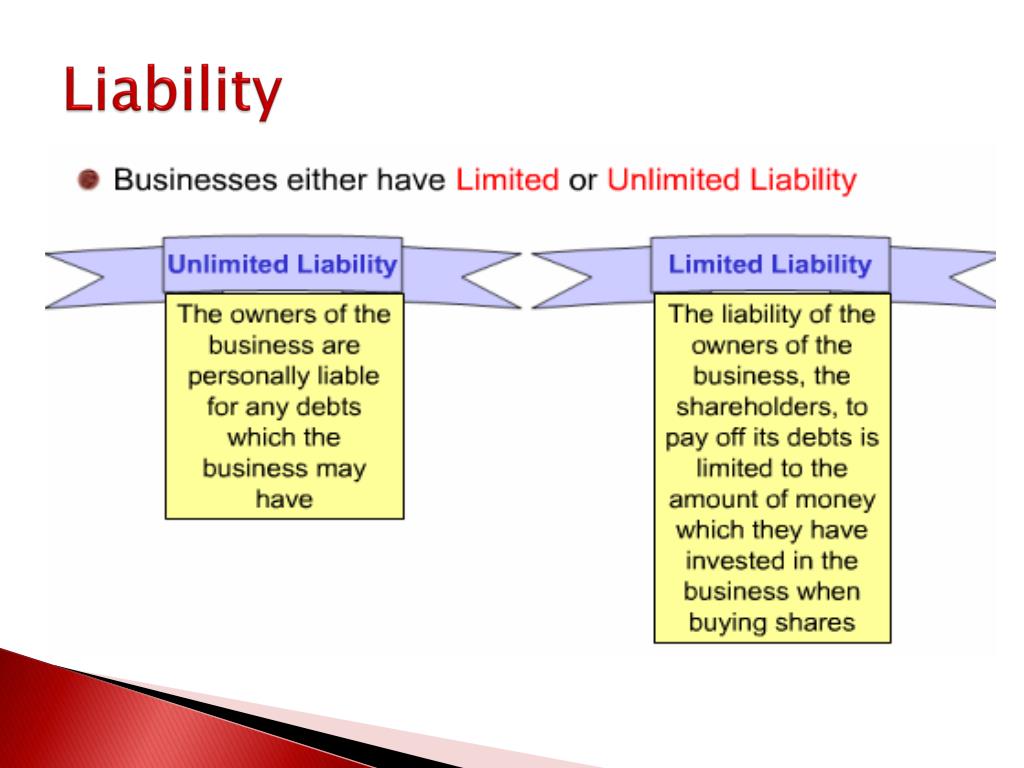 Liability

Businesses either have Limited or Unlimited Liability

Unlimited Liability

The owners of the business are personally liable for any debts which the business may have

Limited Liability

The liability of the owners of the business, the shareholders, to pay off its debts is limited to the amount of money which they have invested in the business when buying shares